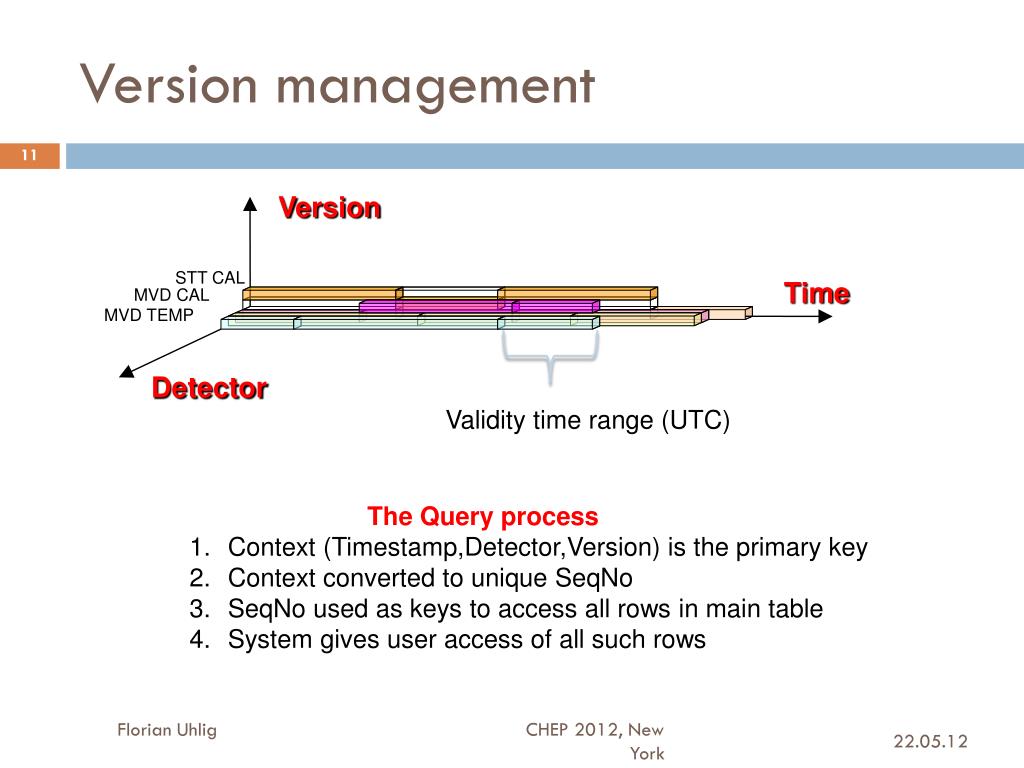 Version management

11

Version

STT CAL
MVD CAL
MVD TEMP

Time

Detector

Validity time range (UTC)

The Query process
1. Context (Timestamp,Detector,Version) is the primary key
2. Context converted to unique SeqNo
3. SeqNo used as keys to access all rows in main table
4. System gives user access of all such rows

Florian Uhlig

CHEP 2012, New York

22.05.12